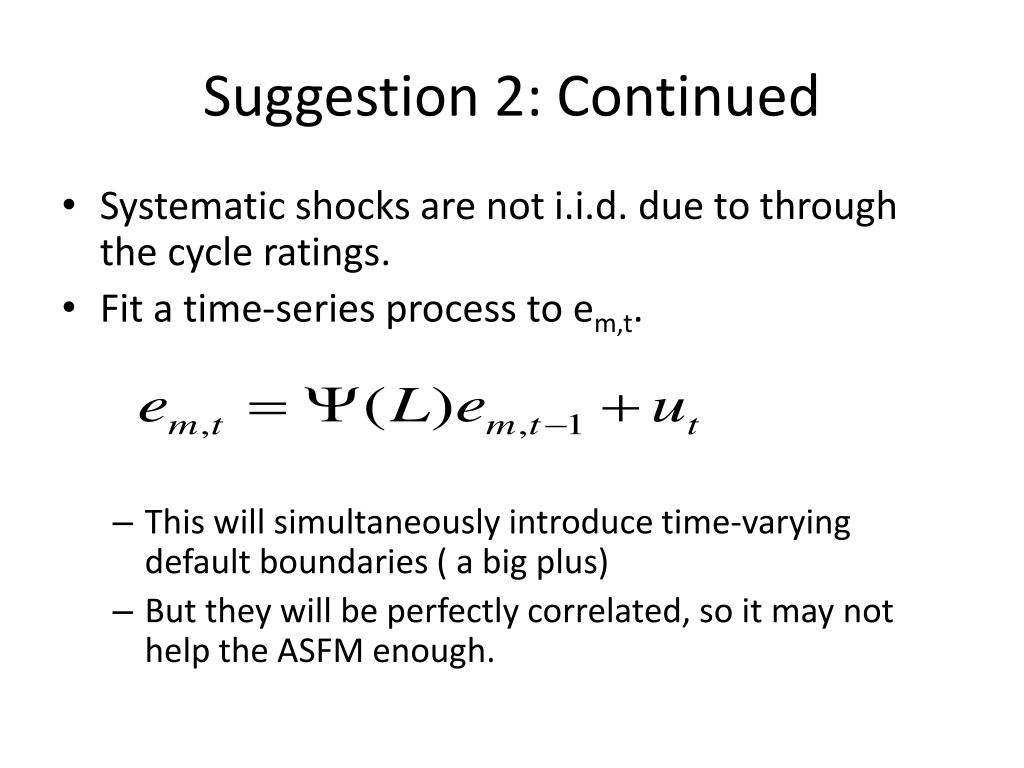 Suggestion 2: Continued

• Systematic shocks are not i.i.d. due to through the cycle ratings.
• Fit a time-series process to $e_{m,t}$.

$e_{m,t} = \Psi(L)e_{m,t-1} + u_t$

– This will simultaneously introduce time-varying default boundaries ( a big plus)
– But they will be perfectly correlated, so it may not help the ASFM enough.